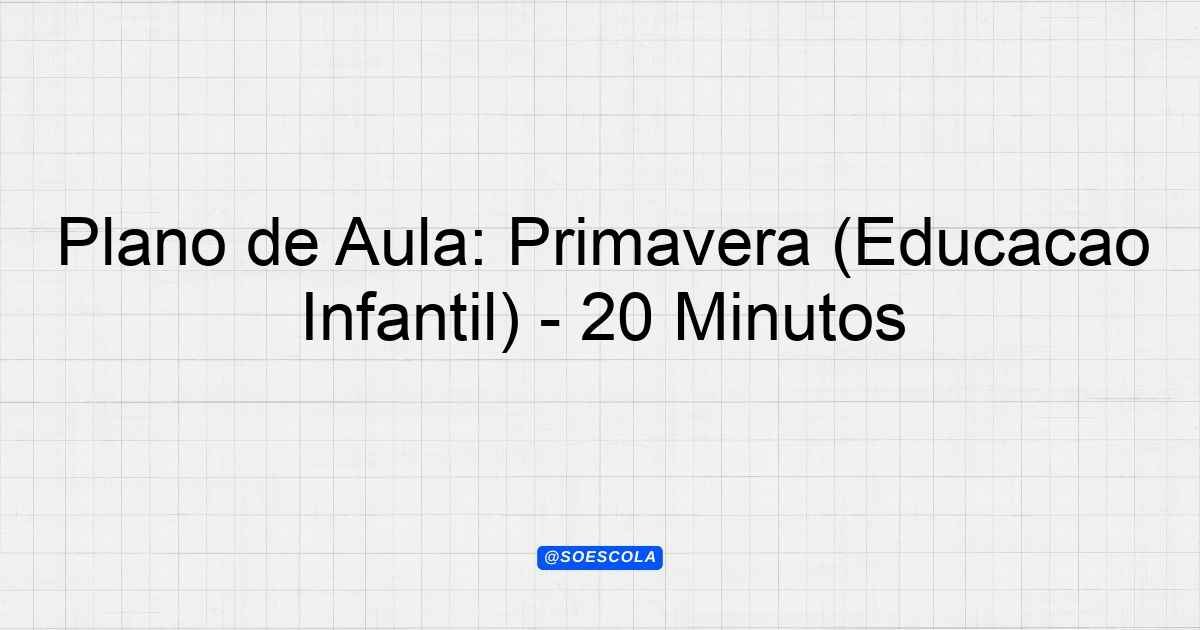 Plano de Aula: Primavera (Educacao Infantil) - 20 Minutos

@SOESCOLA